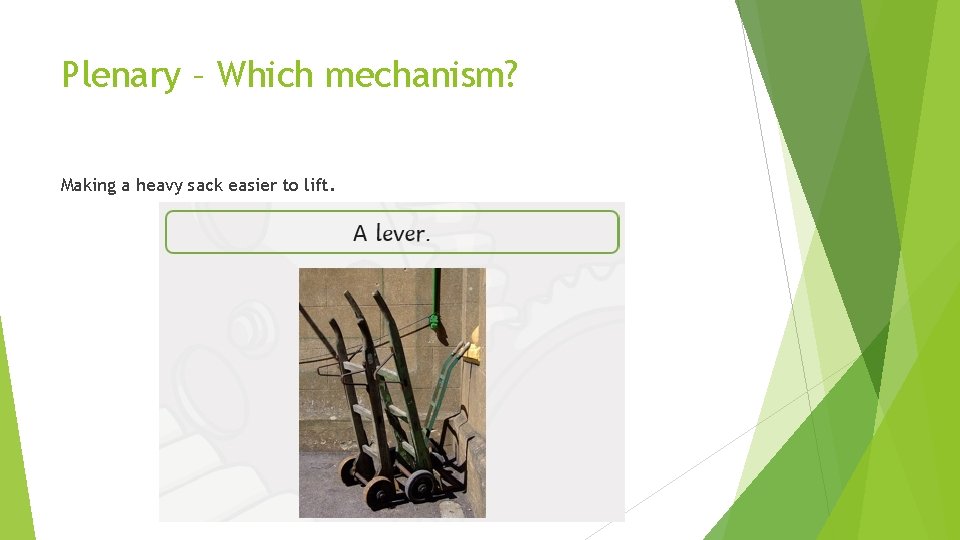 Plenary – Which mechanism?

Making a heavy sack easier to lift.

A lever.